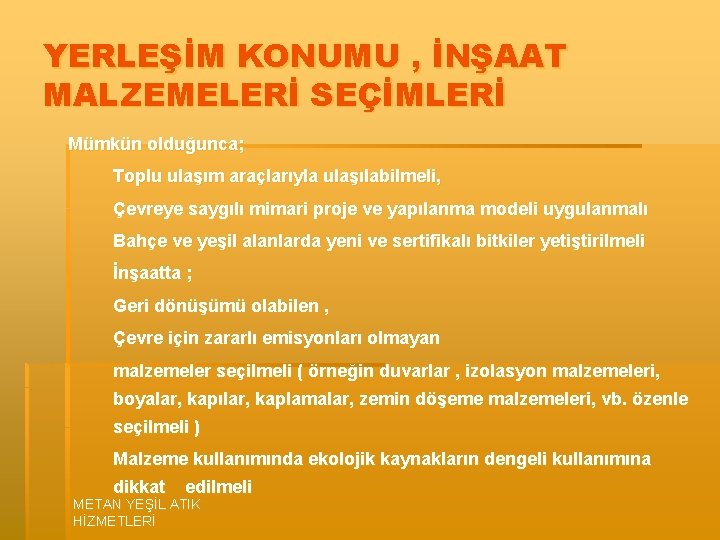 YERLEŞİM KONUMU , İNŞAAT MALZEMELERİ SEÇİMLERİ

Mümkün olduğunca;

Toplu ulaşım araçlarıyla ulaşılabilmeli,

Çevreye saygılı mimari proje ve yapılanma modeli uygulanmalı

Bahçe ve yeşil alanlarda yeni ve sertifikalı bitkiler yetiştirilmeli

İnşaatta ;

Geri dönüşümü olabilen ,

Çevre için zararlı emisyonları olmayan

malzemeler seçilmeli ( örneğin duvarlar , izolasyon malzemeleri, boyalar, kapılar, kaplamalar, zemin döşeme malzemeleri, vb. özenle seçilmeli )

Malzeme kullanımında ekolojik kaynakların dengeli kullanımına dikkat edilmeli

METAN YEŞİL ATIK HİZMETLERİ